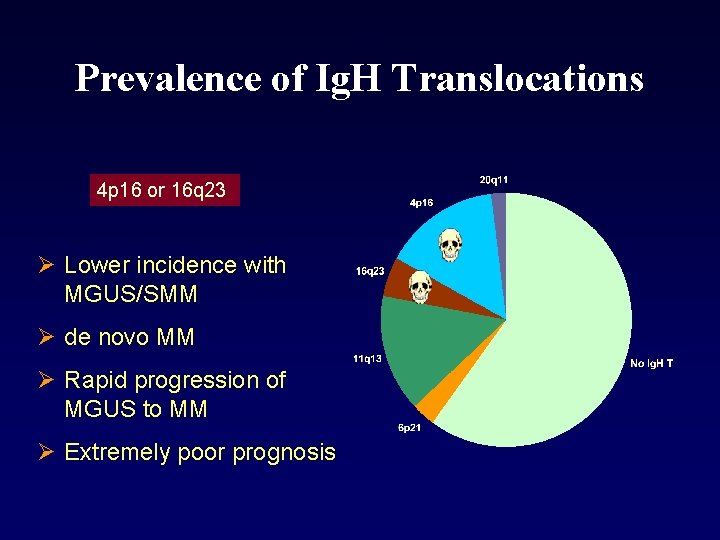 Prevalence of IgH Translocations

4p16 or 16q23

➢ Lower incidence with MGUS/SMM

➢ de novo MM

➢ Rapid progression of MGUS to MM

➢ Extremely poor prognosis

20q11
4p16
16q23
11q13
6p21
No IgH T